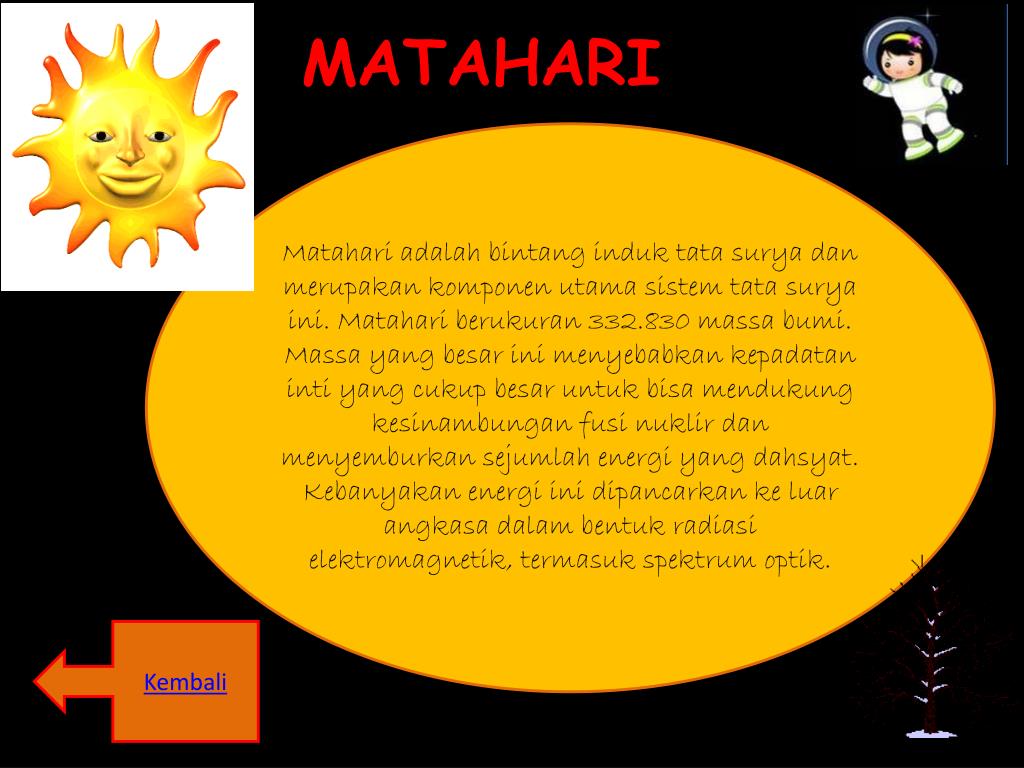 MATAHARI

Matahari adalah bintang induk tata surya dan merupakan komponen utama sistem tata surya ini. Matahari berukuran 332.830 massa bumi. Massa yang besar ini menyebabkan kepadatan inti yang cukup besar untuk bisa mendukung kesinambungan fusi nuklir dan menyemburkan sejumlah energi yang dahsyat. Kebanyakan energi ini dipancarkan ke luar angkasa dalam bentuk radiasi elektromagnetik, termasuk spektrum optik.

Kembali